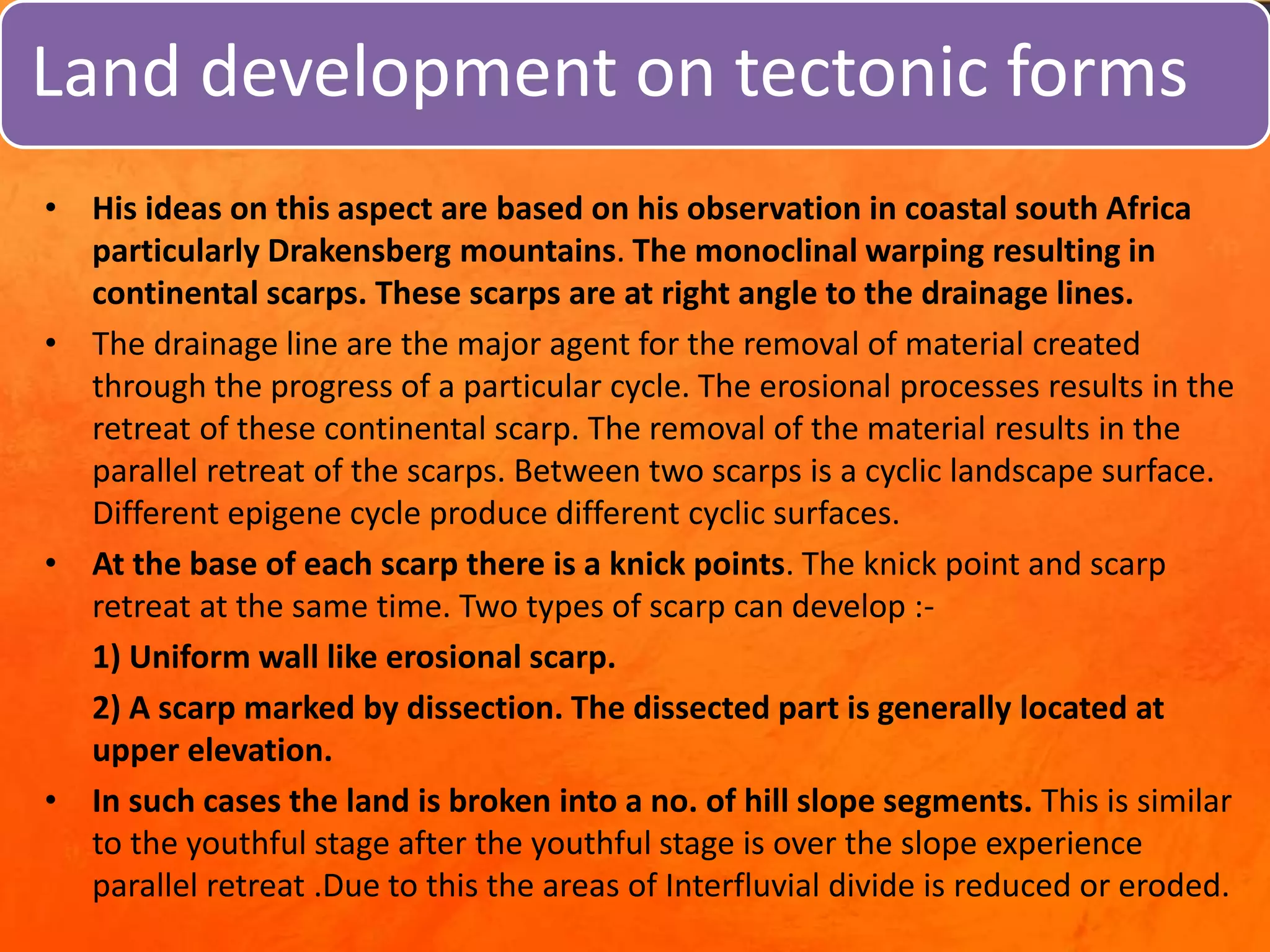 Land development on tectonic forms

• His ideas on this aspect are based on his observation in coastal south Africa particularly Drakensberg mountains. The monoclinal warping resulting in continental scarps. These scarps are at right angle to the drainage lines.

• The drainage line are the major agent for the removal of material created through the progress of a particular cycle. The erosional processes results in the retreat of these continental scarp. The removal of the material results in the parallel retreat of the scarps. Between two scarps is a cyclic landscape surface. Different epigene cycle produce different cyclic surfaces.

• At the base of each scarp there is a knick points. The knick point and scarp retreat at the same time. Two types of scarp can develop :-

1) Uniform wall like erosional scarp.

2) A scarp marked by dissection. The dissected part is generally located at upper elevation.

• In such cases the land is broken into a no. of hill slope segments. This is similar to the youthful stage after the youthful stage is over the slope experience parallel retreat .Due to this the areas of Interfluvial divide is reduced or eroded.